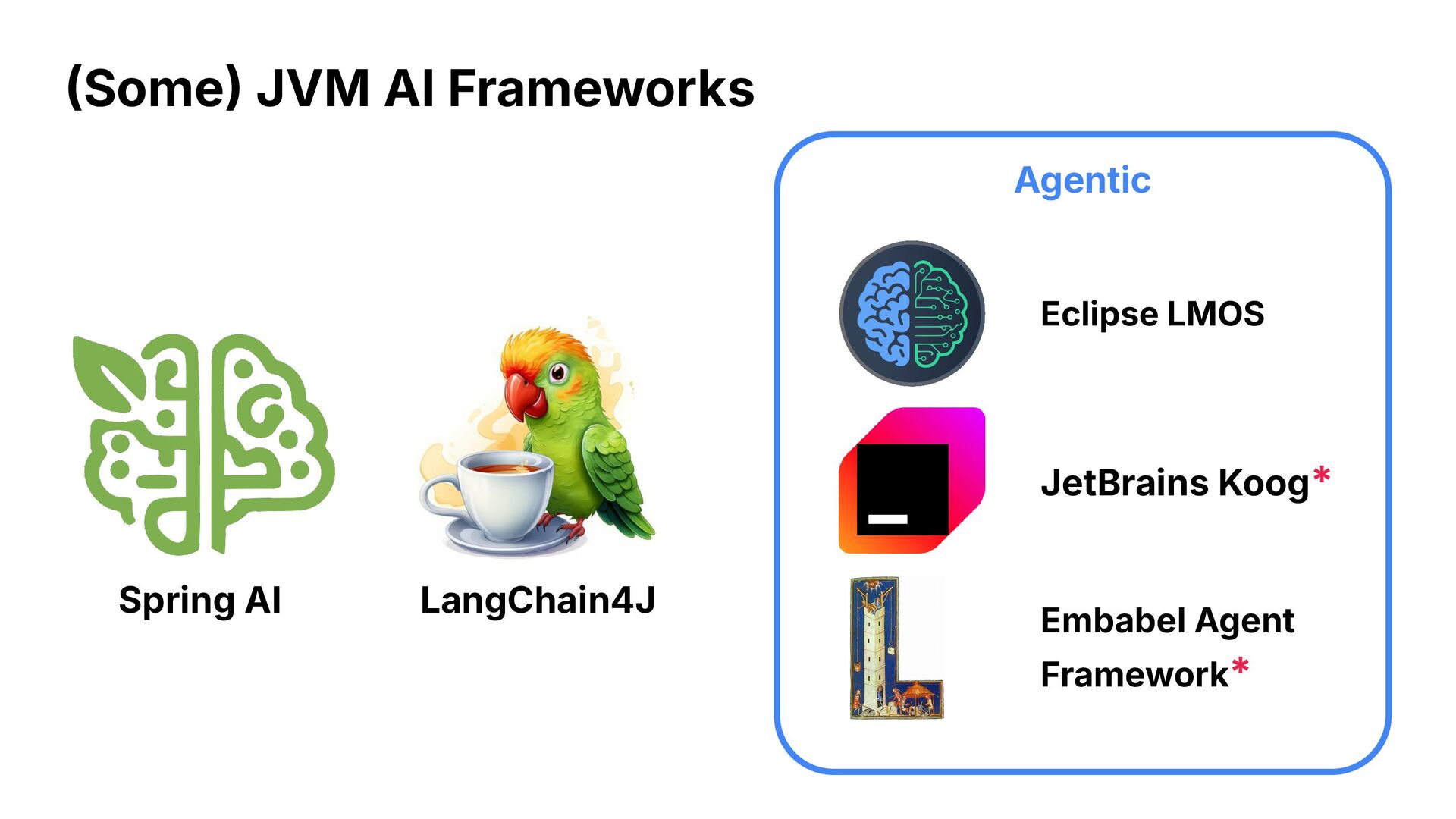 (Some) JVM AI Frameworks

Spring AI

LangChain4J

Agentic

Eclipse LMOS

JetBrains Koog*

Embabel Agent Framework*